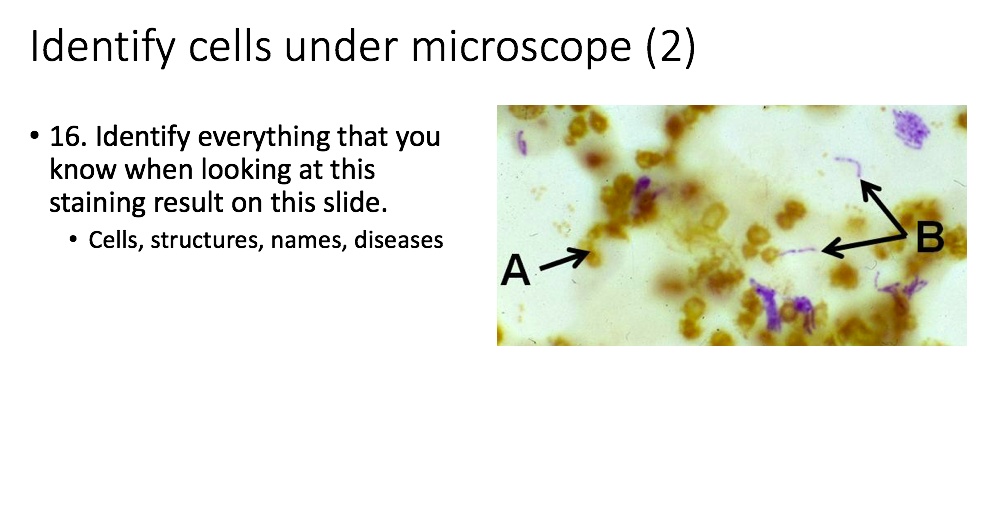 Identify cells under microscope (2)

• 16. Identify everything that you know when looking at this staining result on this slide.
  • Cells, structures, names, diseases

A

B